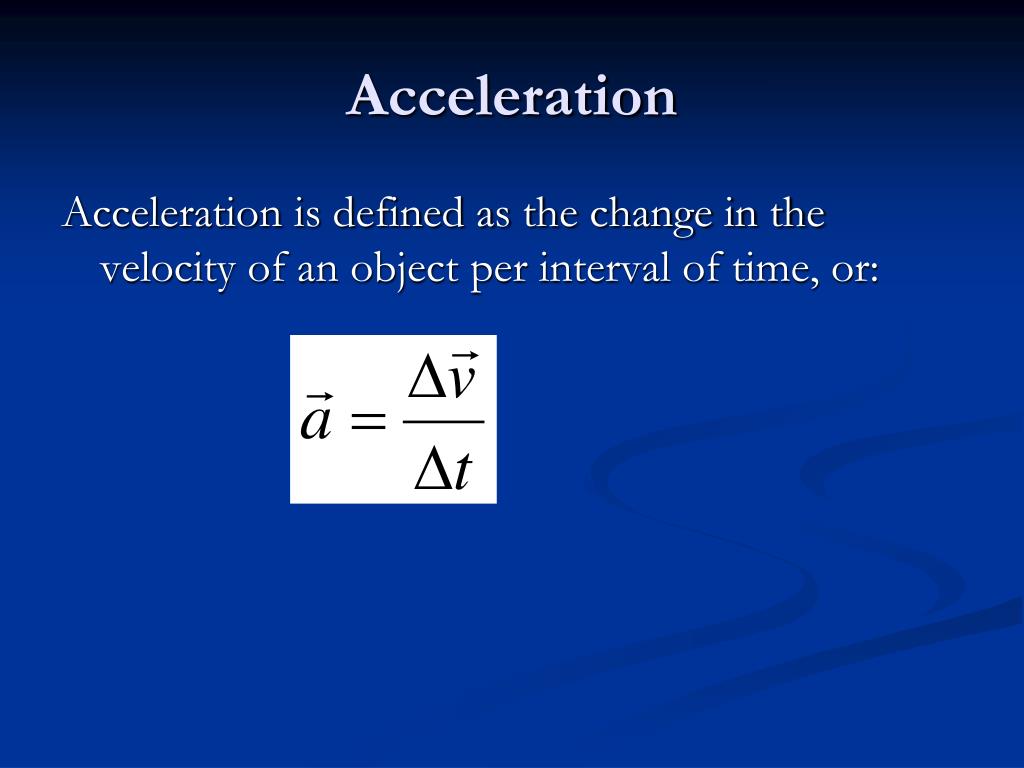 Acceleration

Acceleration is defined as the change in the velocity of an object per interval of time, or:

$\vec{a} = \frac{\Delta \vec{v}}{\Delta t}$